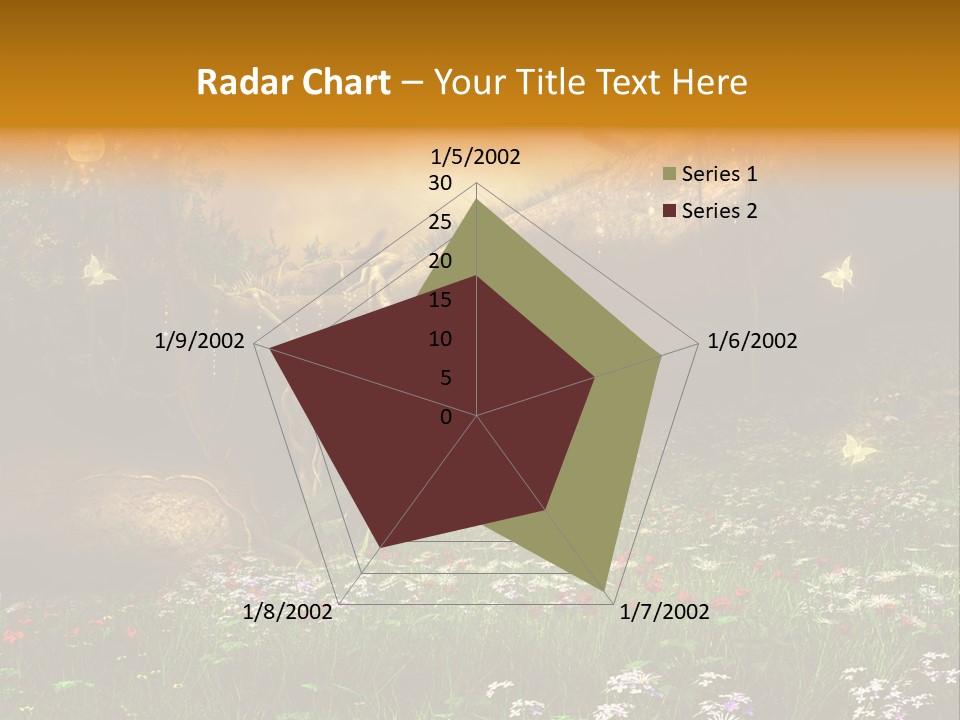 Radar Chart – Your Title Text Here

1/5/2002
30
25
20
15
10
5
0
1/6/2002
1/7/2002
1/8/2002
1/9/2002

Series 1
Series 2